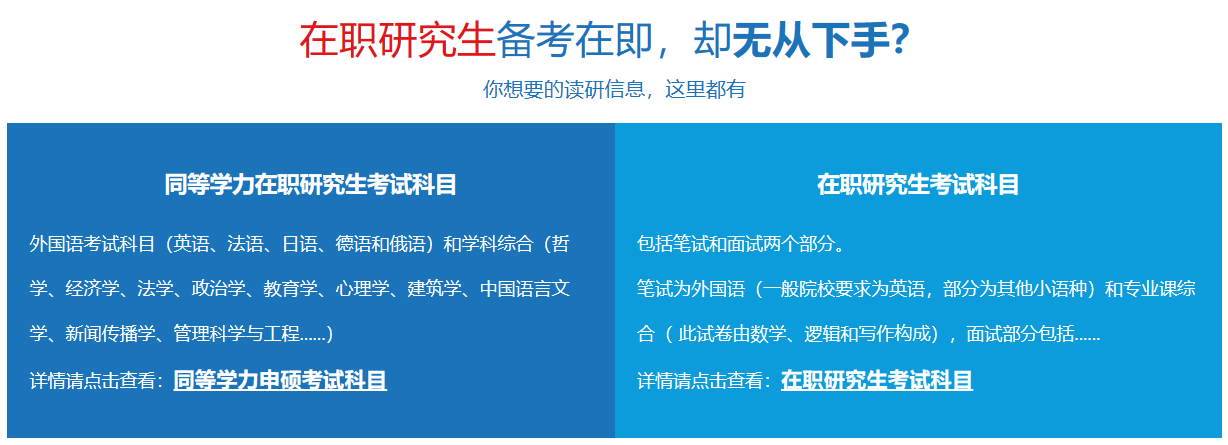 在职研究生备考在即，却无从下手?

你想要的读研信息，这里都有

同等学力在职研究生考试科目

外国语考试科目（英语、法语、日语、德语和俄语）和学科综合（哲学、经济学、法学、政治学、教育学、心理学、建筑学、中国语言文学、新闻传播学、管理科学与工程......）

详情请点击查看：同等学力申硕考试科目

在职研究生考试科目

包括笔试和面试两个部分。

笔试为外国语（一般院校要求为英语，部分为其他小语种）和专业课综合（ 此试卷由数学、逻辑和写作构成），面试部分包括......

详情请点击查看：在职研究生考试科目